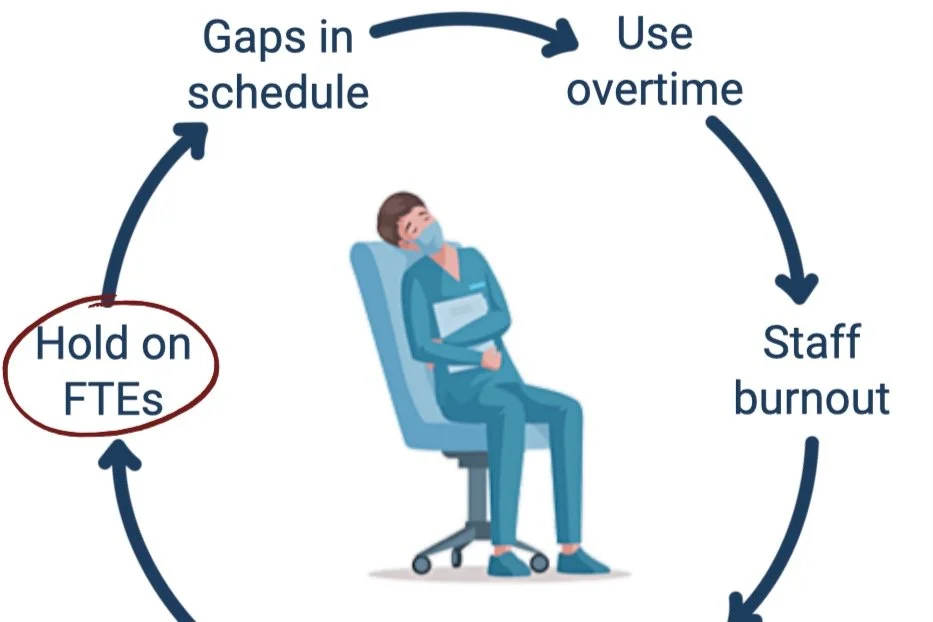 Gaps in schedule

Use overtime

Staff burnout

Hold on FTEs